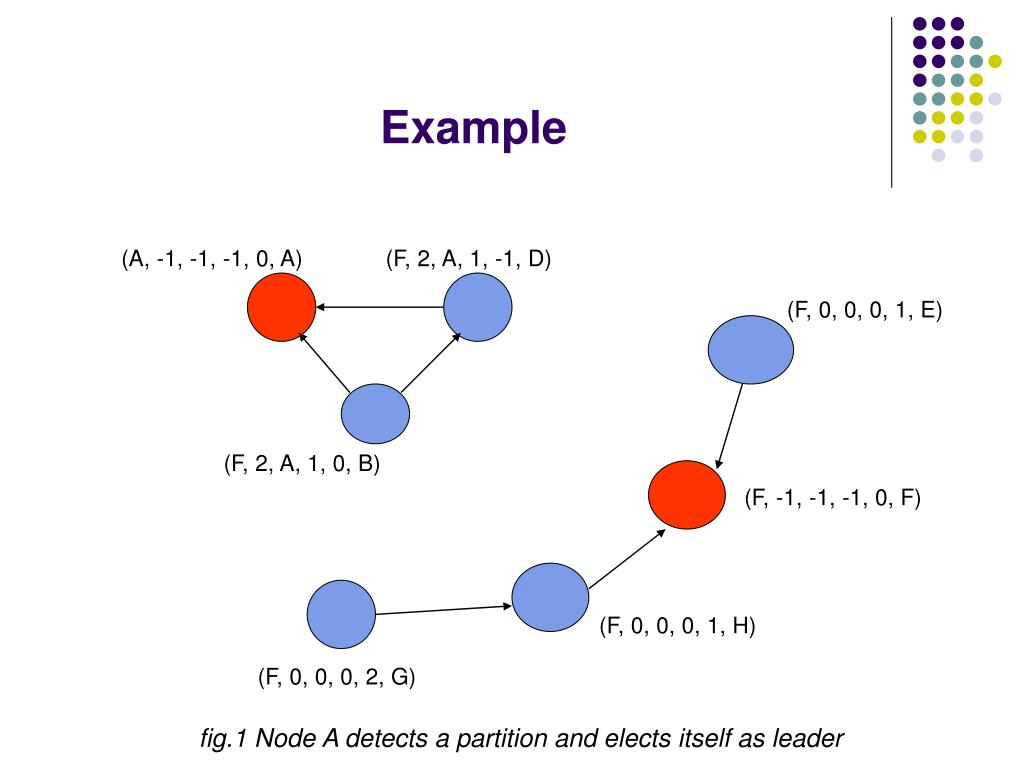 Example

(A, -1, -1, -1, 0, A)

(F, 2, A, 1, -1, D)

(F, 0, 0, 0, 1, E)

(F, 2, A, 1, 0, B)

(F, -1, -1, -1, 0, F)

(F, 0, 0, 0, 1, H)

(F, 0, 0, 0, 2, G)

fig.1 Node A detects a partition and elects itself as leader